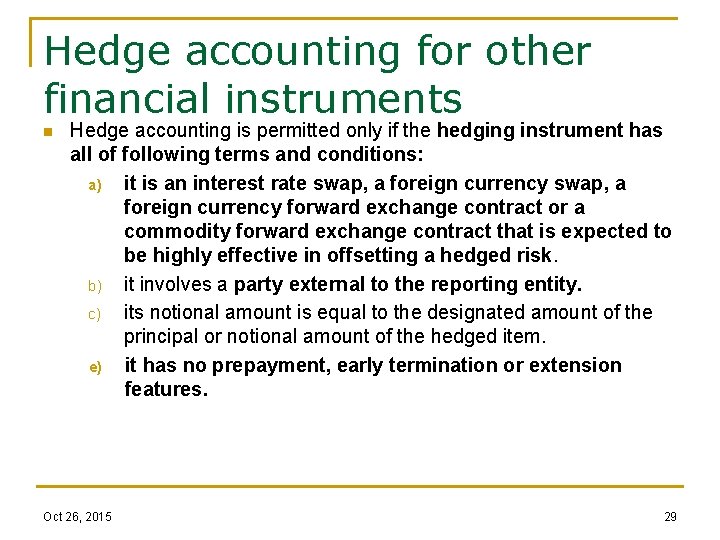 Hedge accounting for other financial instruments

Hedge accounting is permitted only if the hedging instrument has all of following terms and conditions:

a) it is an interest rate swap, a foreign currency swap, a foreign currency forward exchange contract or a commodity forward exchange contract that is expected to be highly effective in offsetting a hedged risk.

b) it involves a party external to the reporting entity.

c) its notional amount is equal to the designated amount of the principal or notional amount of the hedged item.

e) it has no prepayment, early termination or extension features.

Oct 26, 2015

29